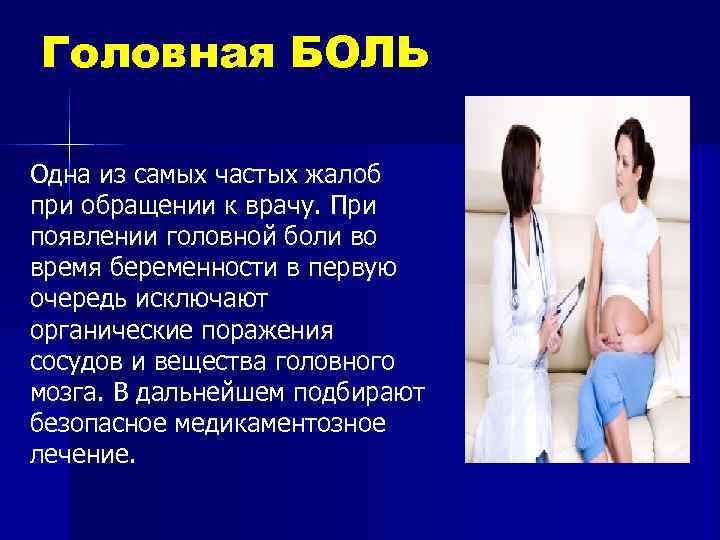 Головная БОЛЬ

Одна из самых частых жалоб при обращении к врачу. При появлении головной боли во время беременности в первую очередь исключают органические поражения сосудов и вещества головного мозга. В дальнейшем подбирают безопасное медикаментозное лечение.